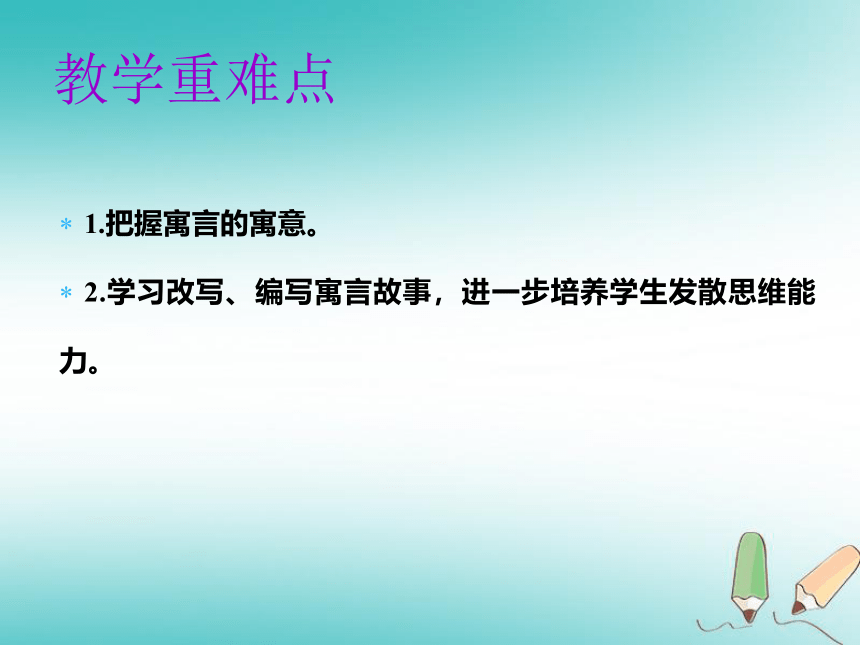 教学重难点

* 1.把握寓言的寓意。

* 2.学习改写、编写寓言故事，进一步培养学生发散思维能力。